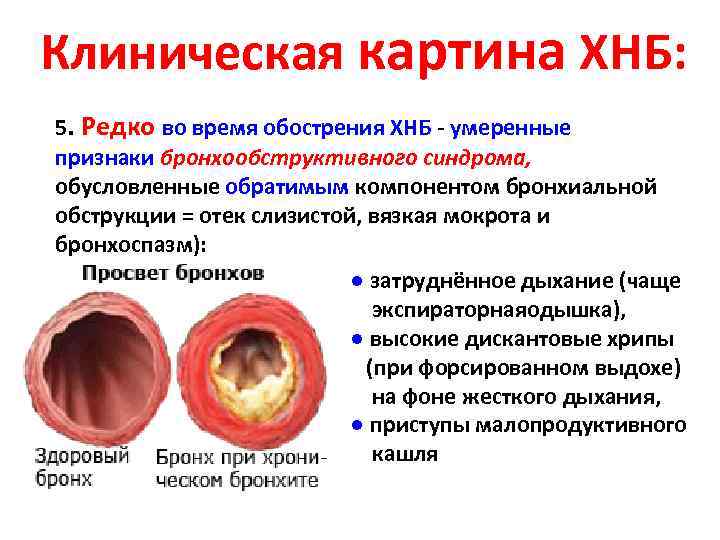 Клиническая картина ХНБ:

5. Редко во время обострения ХНБ - умеренные признаки бронхообструктивного синдрома, обусловленные обратимым компонентом бронхиальной обструкции = отек слизистой, вязкая мокрота и бронхоспазм):

Просвет бронхов

Здоровый бронх

Бронх при хроническом бронхите

● затруднённое дыхание (чаще экспираторнаяодышка),
● высокие дискантовые хрипы (при форсированном выдохе) на фоне жесткого дыхания,
● приступы малопродуктивного кашля